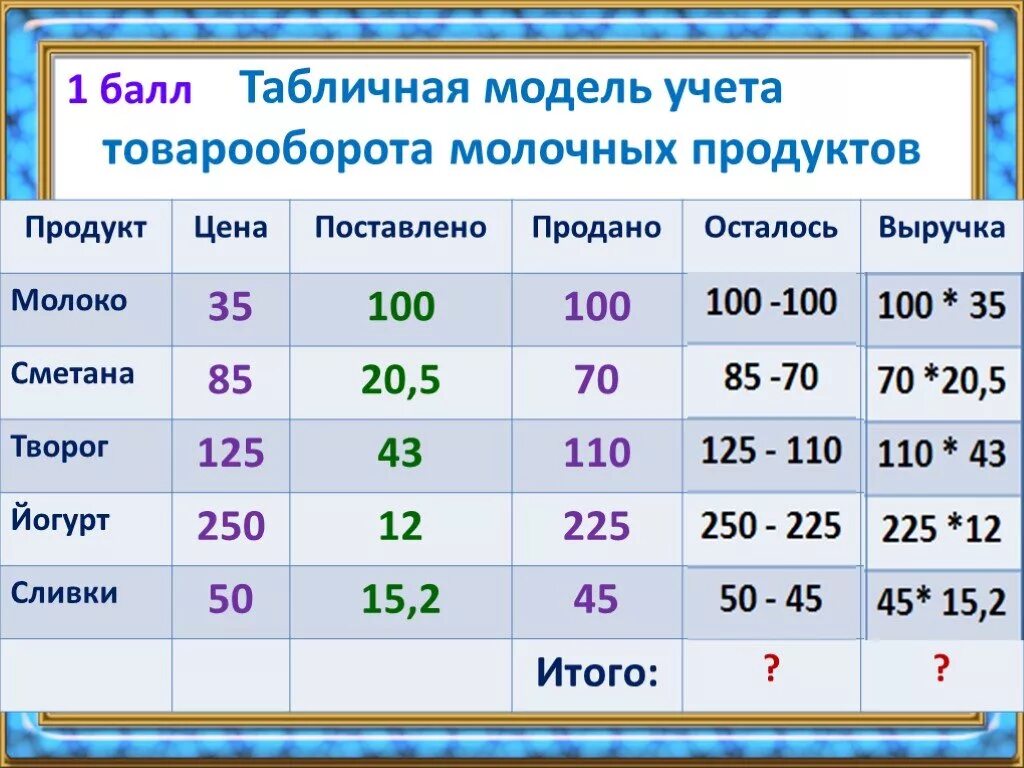 1 балл Табличная модель учета товарооборота молочных продуктов

| Продукт | Цена | Поставлено | Продано | Осталось | Выручка |
|---|---|---|---|---|---|
| Молоко | 35 | 100 | 100 | 100 -100 | 100 * 35 |
| Сметана | 85 | 20,5 | 70 | 85 -70 | 70 *20,5 |
| Творог | 125 | 43 | 110 | 125 - 110 | 110 * 43 |
| Йогурт | 250 | 12 | 225 | 250 - 225 | 225 *12 |
| Сливки | 50 | 15,2 | 45 | 50 - 45 | 45* 15,2 |
| | | | Итого: | ? | ? |